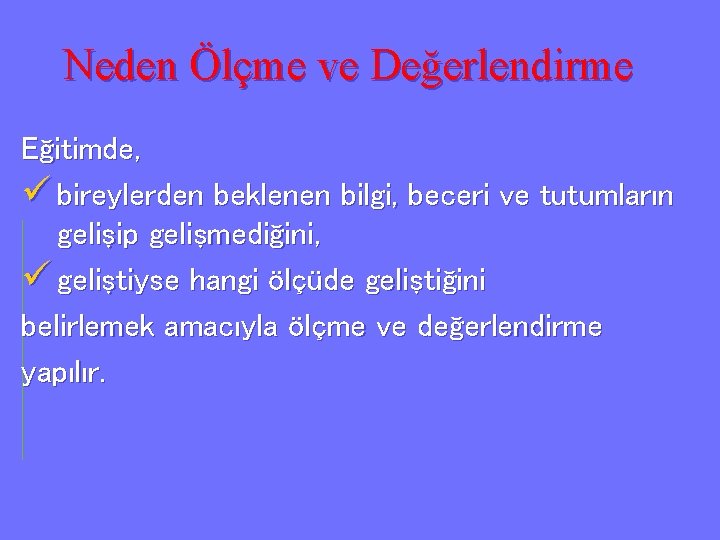 Neden Ölçme ve Değerlendirme

Eğitimde,

✓ bireylerden beklenen bilgi, beceri ve tutumların gelişip gelişmediğini,

✓ geliştiyse hangi ölçüde geliştiğini

belirlemek amacıyla ölçme ve değerlendirme yapılır.